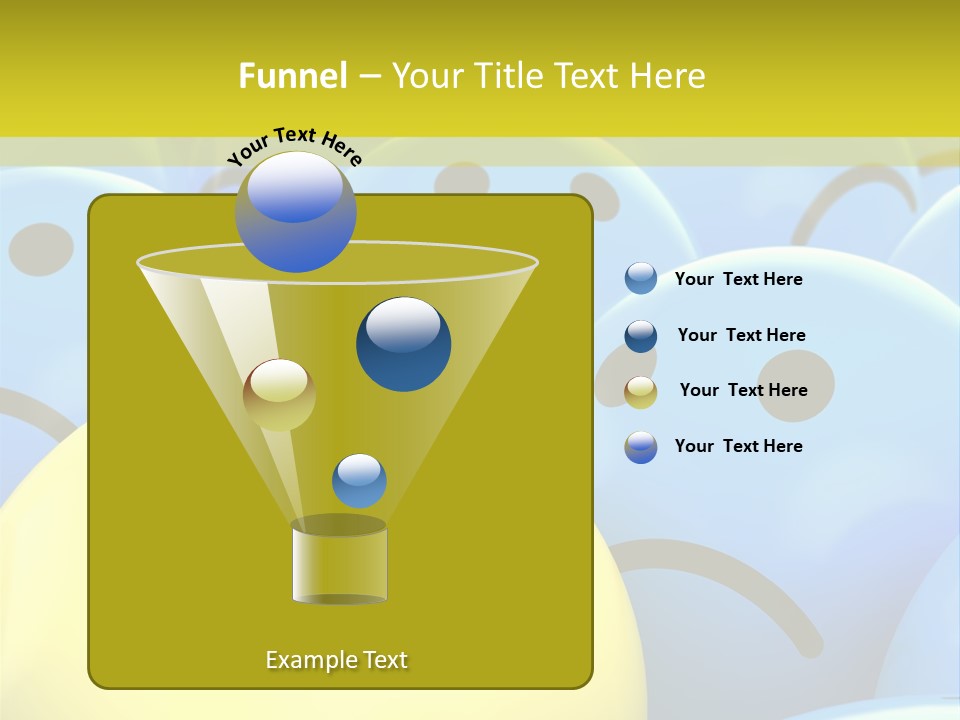 Funnel – Your Title Text Here

Your Text Here

Your Text Here

Your Text Here

Your Text Here

Your Text Here

Example Text